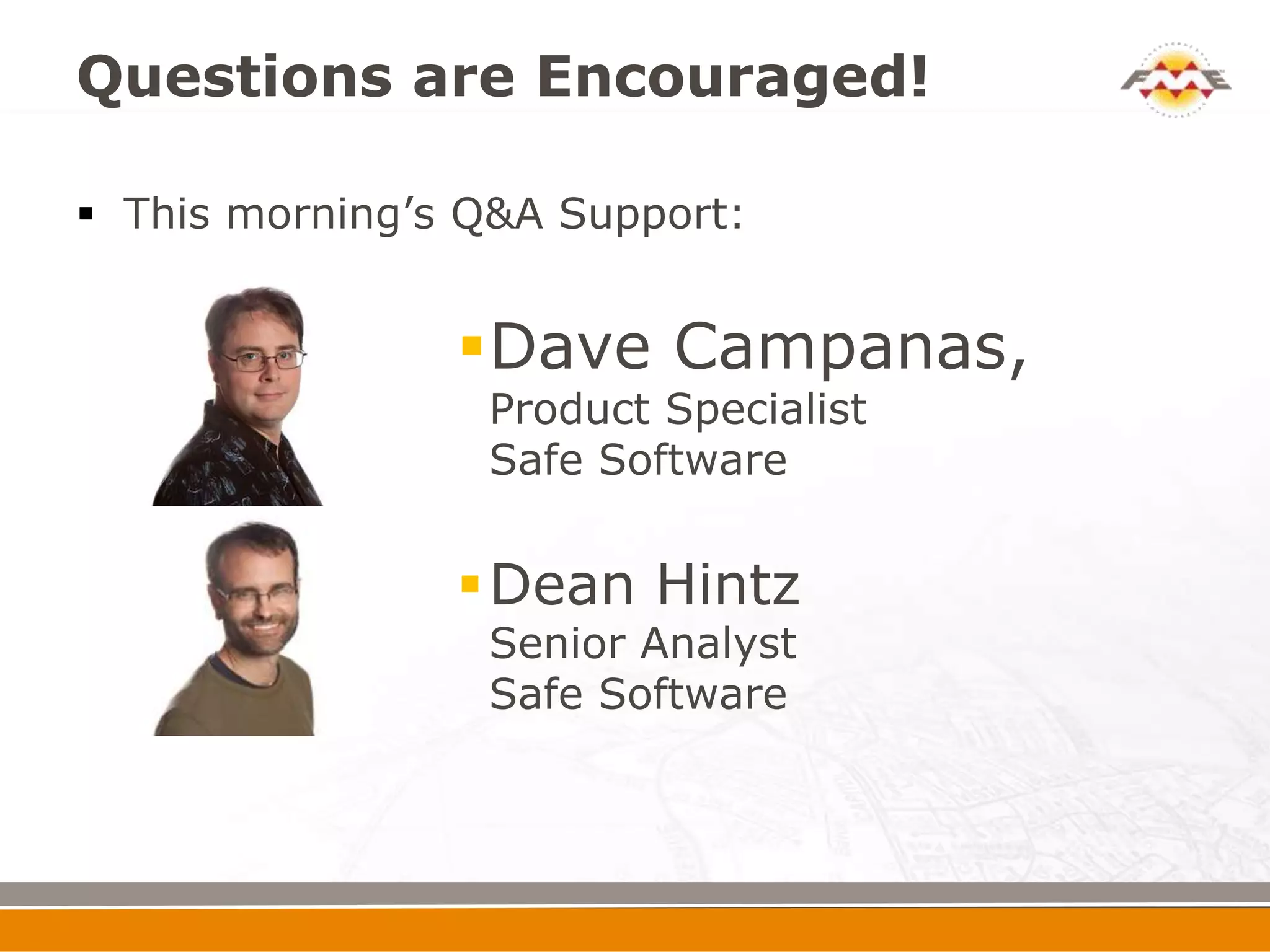 Questions are Encouraged!

FME

▪ This morning's Q&A Support:

▪ Dave Campanas,
Product Specialist
Safe Software

▪ Dean Hintz
Senior Analyst
Safe Software